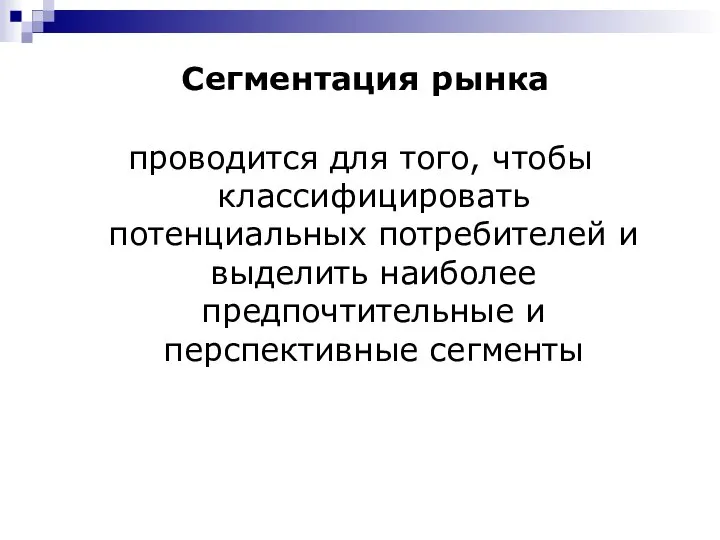 Сегментация рынка

проводится для того, чтобы классифицировать потенциальных потребителей и выделить наиболее предпочтительные и перспективные сегменты